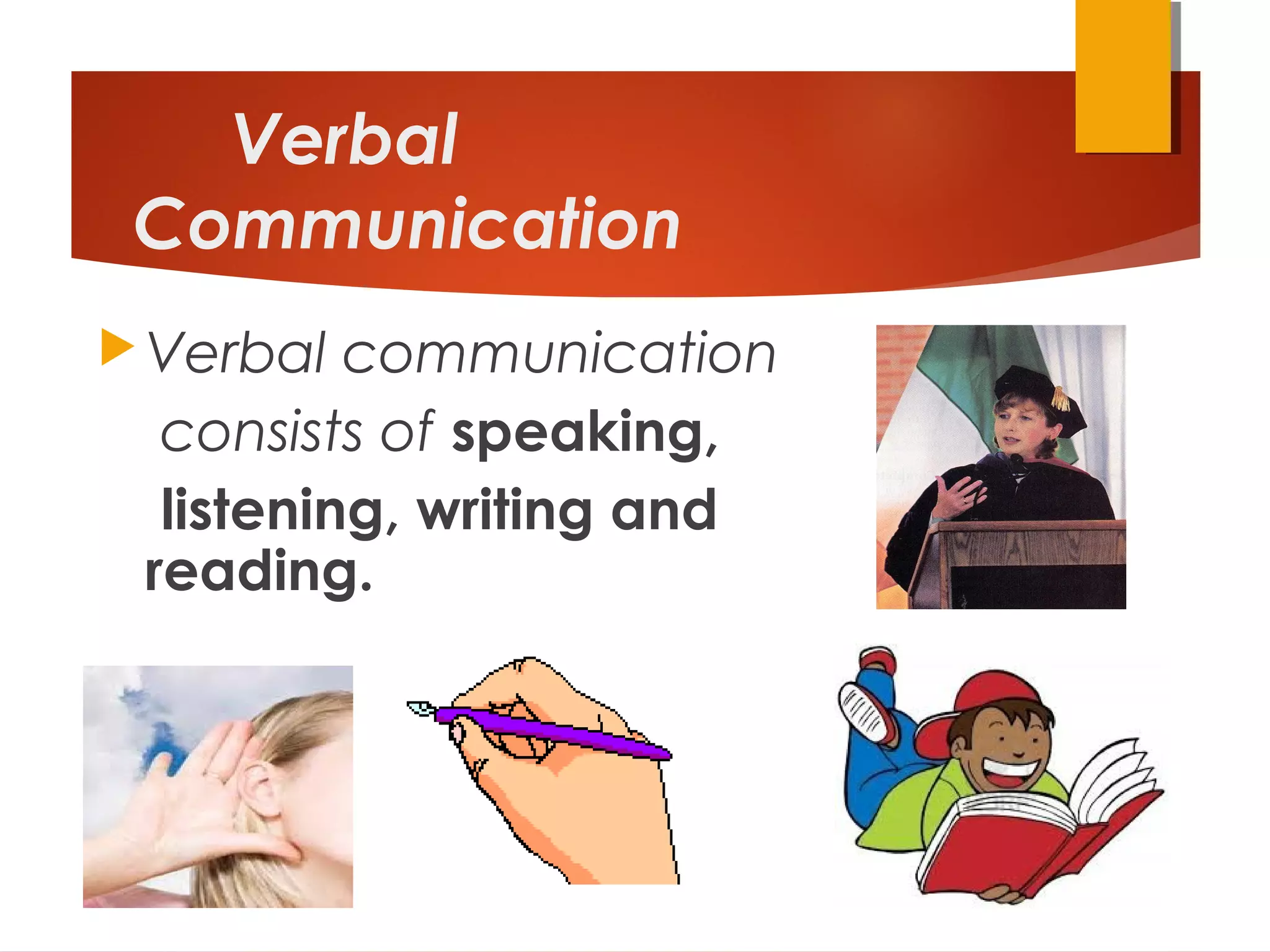 Verbal Communication

Verbal communication consists of speaking, listening, writing and reading.